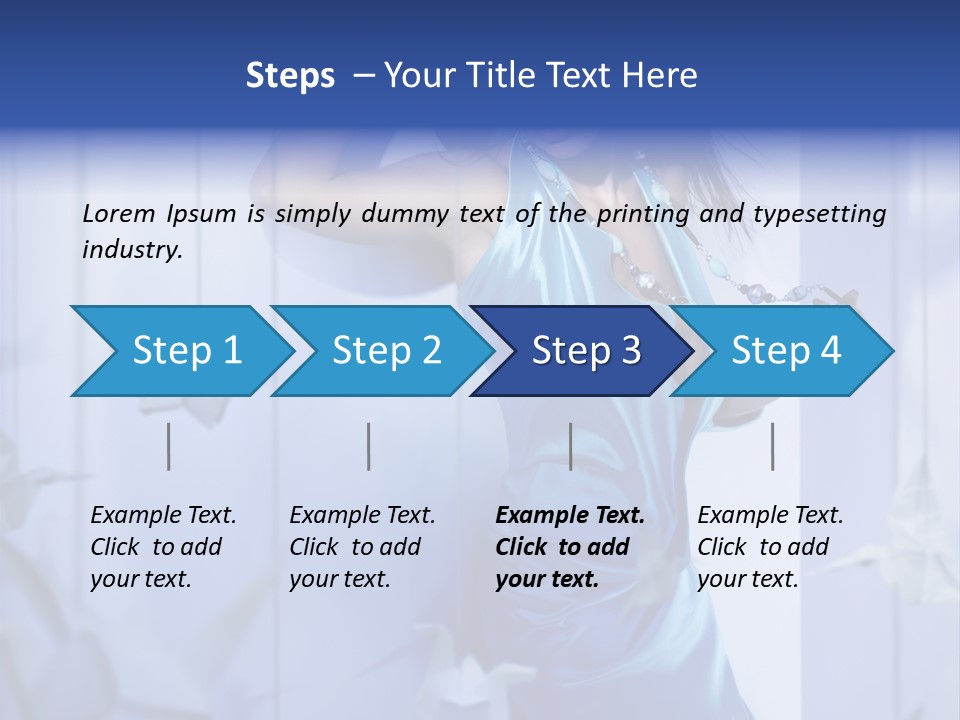 Steps – Your Title Text Here

Lorem Ipsum is simply dummy text of the printing and typesetting industry.

Step 1

Step 2

Step 3

Step 4

Example Text. Click to add your text.

Example Text. Click to add your text.

Example Text. Click to add your text.

Example Text. Click to add your text.